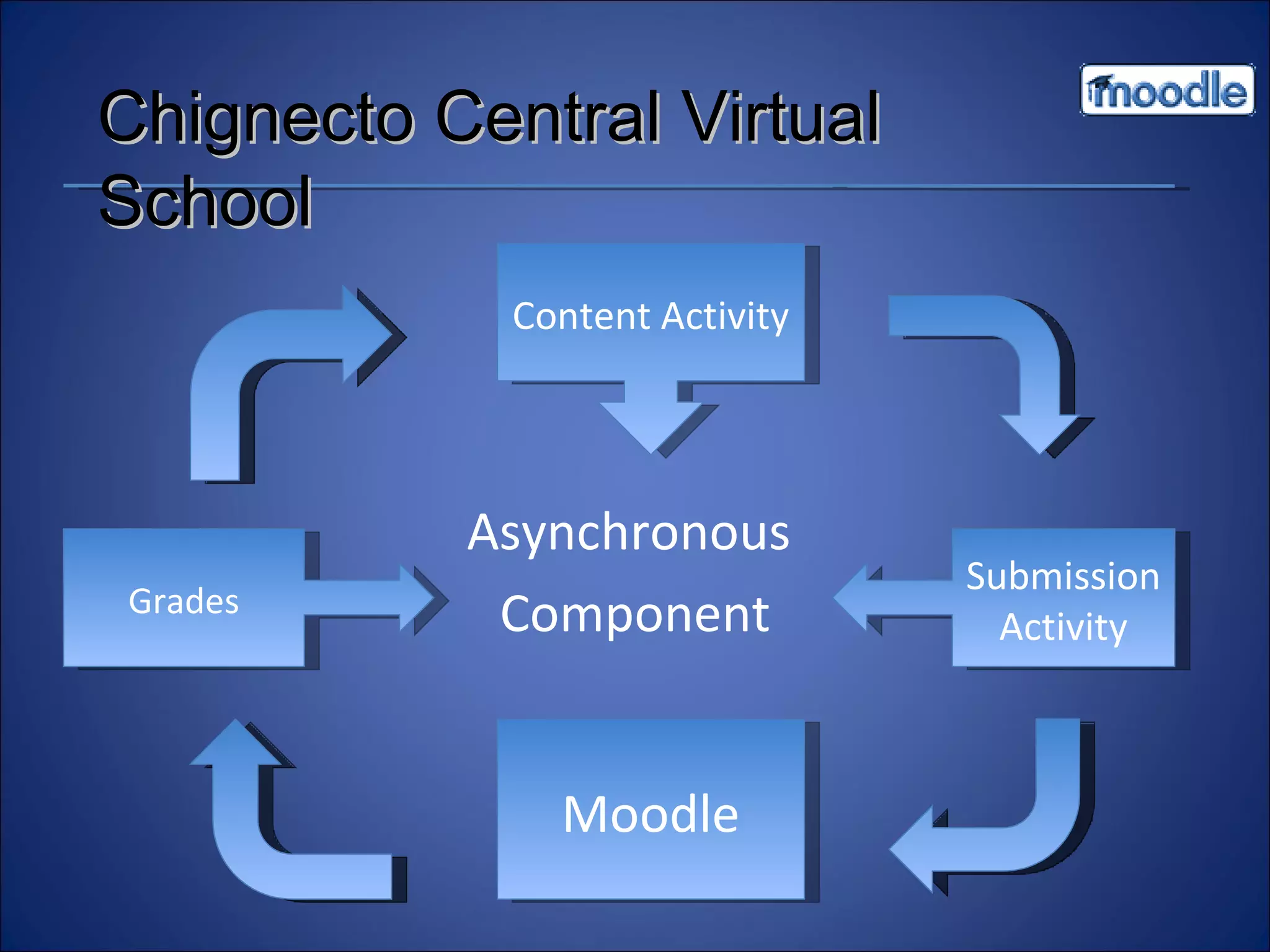 Chignecto Central Virtual School

moodle

Content Activity

Grades

Asynchronous Component

Submission Activity

Moodle